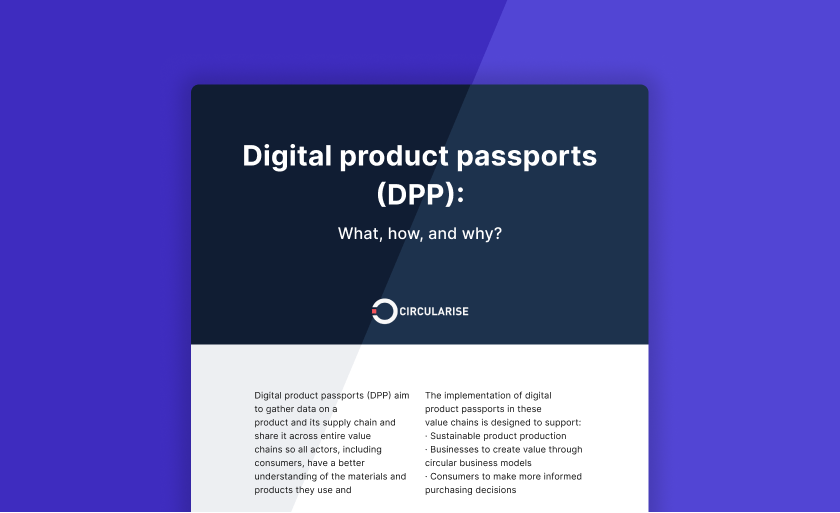 Digital product passports (DPP):

What, how, and why?

CIRCULARISE

Digital product passports (DPP) aim to gather data on a product and its supply chain and share it across entire value chains so all actors, including consumers, have a better understanding of the materials and products they use and

The implementation of digital product passports in these value chains is designed to support:
· Sustainable product production
· Businesses to create value through circular business models
· Consumers to make more informed purchasing decisions